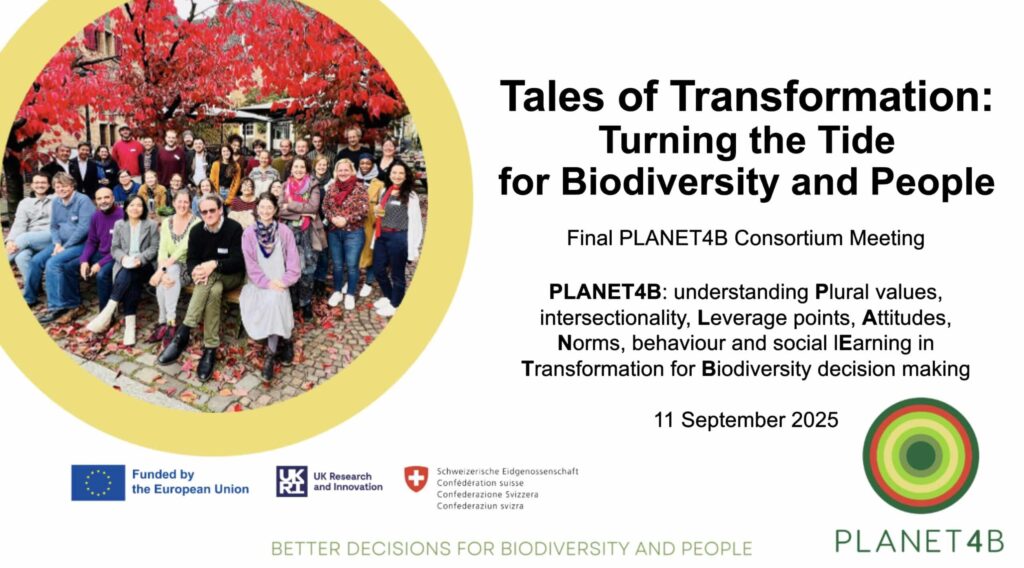 Tales of Transformation:
Turning the Tide
for Biodiversity and People

Final PLANET4B Consortium Meeting

PLANET4B: understanding Plural values, intersectionality, Leverage points, Attitudes, Norms, behaviour and social lEarning in Transformation for Biodiversity decision making

11 September 2025

Funded by the European Union

UK Research and Innovation

Schweizerische Eidgenossenschaft
Confédération suisse
Confederazione Svizzera
Confederaziun svizra

BETTER DECISIONS FOR BIODIVERSITY AND PEOPLE

PLANET4B